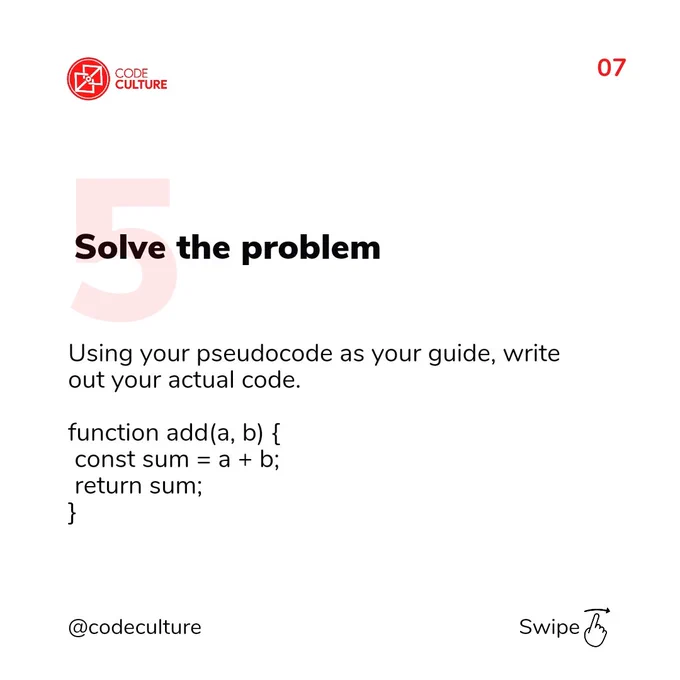 CODE
CULTURE

07

5

Solve the problem

Using your pseudocode as your guide, write out your actual code.

function add(a, b) {
 const sum = a + b;
 return sum;
}

@codeculture

Swipe